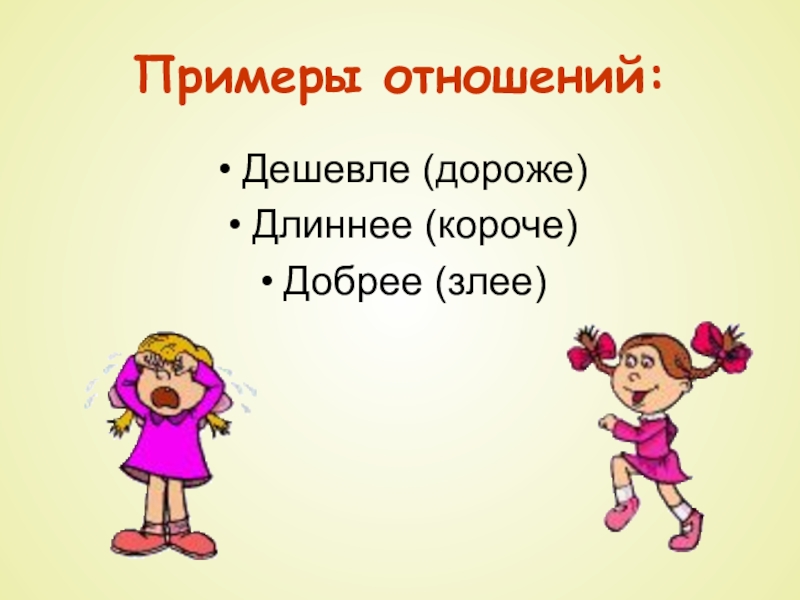 Примеры отношений:

• Дешевле (дороже)
• Длиннее (короче)
• Добрее (злее)